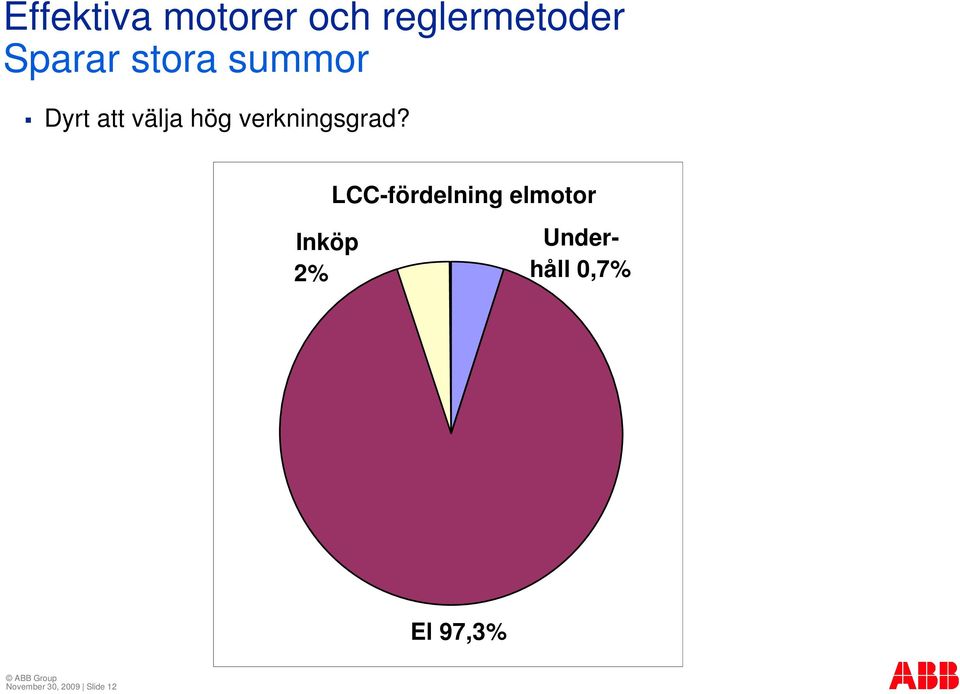 Effektiva motorer och reglermetoder
Sparar stora summor

▪ Dyrt att välja hög verkningsgrad?

LCC-fördelning elmotor

Inköp
2%

Underhåll 0,7%

El 97,3%

© ABB Group
November 30, 2009 | Slide 12

ABB